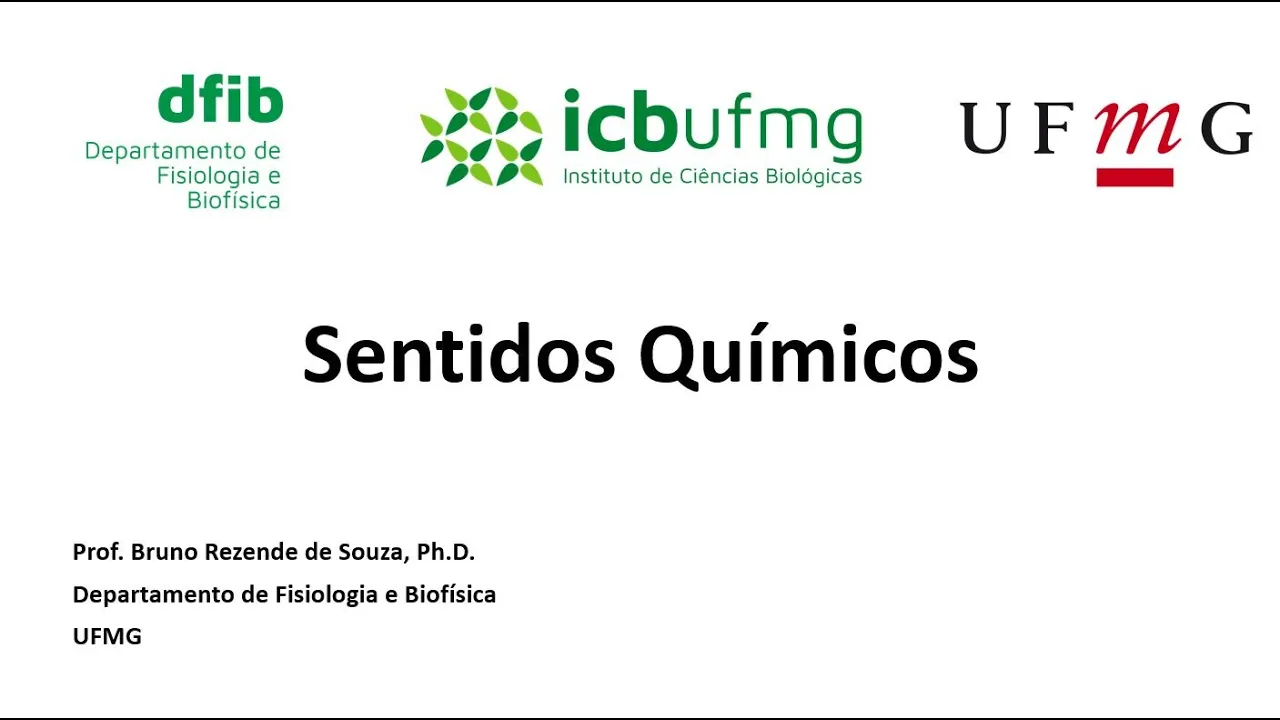 dfib
Departamento de Fisiologia e Biofísica

icbufmg
Instituto de Ciências Biológicas

UFMG

Sentidos Químicos

Prof. Bruno Rezende de Souza, Ph.D.
Departamento de Fisiologia e Biofísica
UFMG